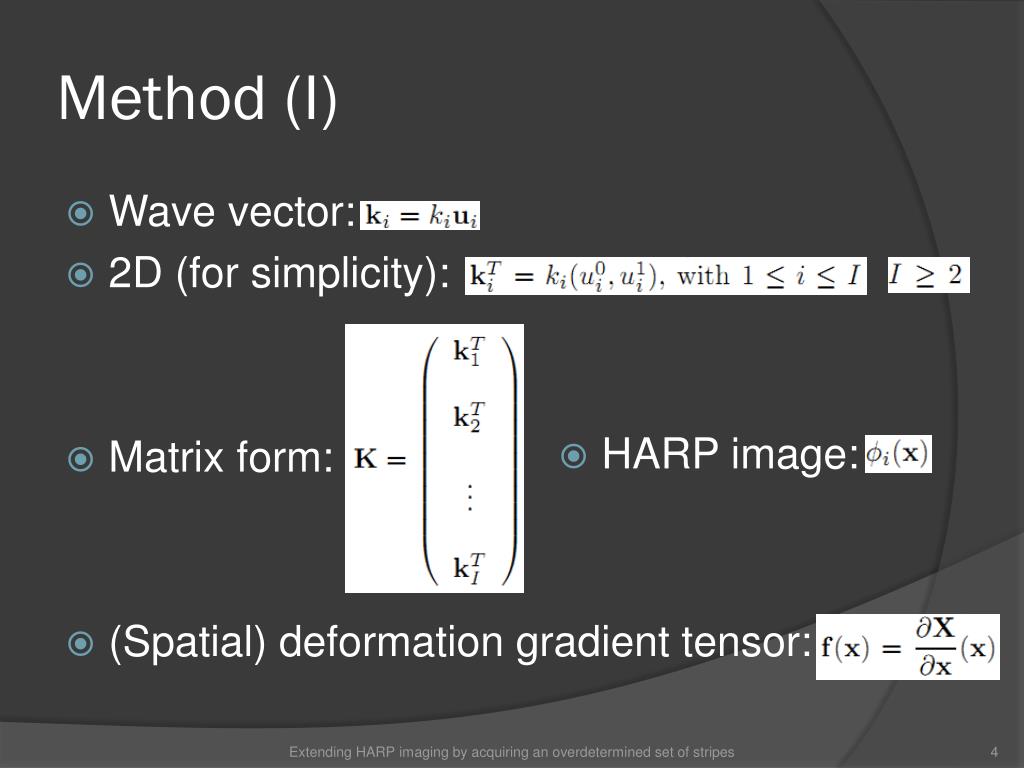 Method (I)

Wave vector: $\mathbf{k}_i = k_i \mathbf{u}_i$

2D (for simplicity): $\mathbf{k}_i^T = k_i(u_i^0, u_i^1)$, with $1 \leq i \leq I$ $I \geq 2$

Matrix form: $\mathbf{K} = \begin{pmatrix} \mathbf{k}_1^T \\ \mathbf{k}_2^T \\ \vdots \\ \mathbf{k}_I^T \end{pmatrix}$

HARP image: $\phi_i(\mathbf{x})$

(Spatial) deformation gradient tensor: $\mathbf{f}(\mathbf{x}) = \frac{\partial \mathbf{X}}{\partial \mathbf{x}}(\mathbf{x})$

Extending HARP imaging by acquiring an overdetermined set of stripes

4